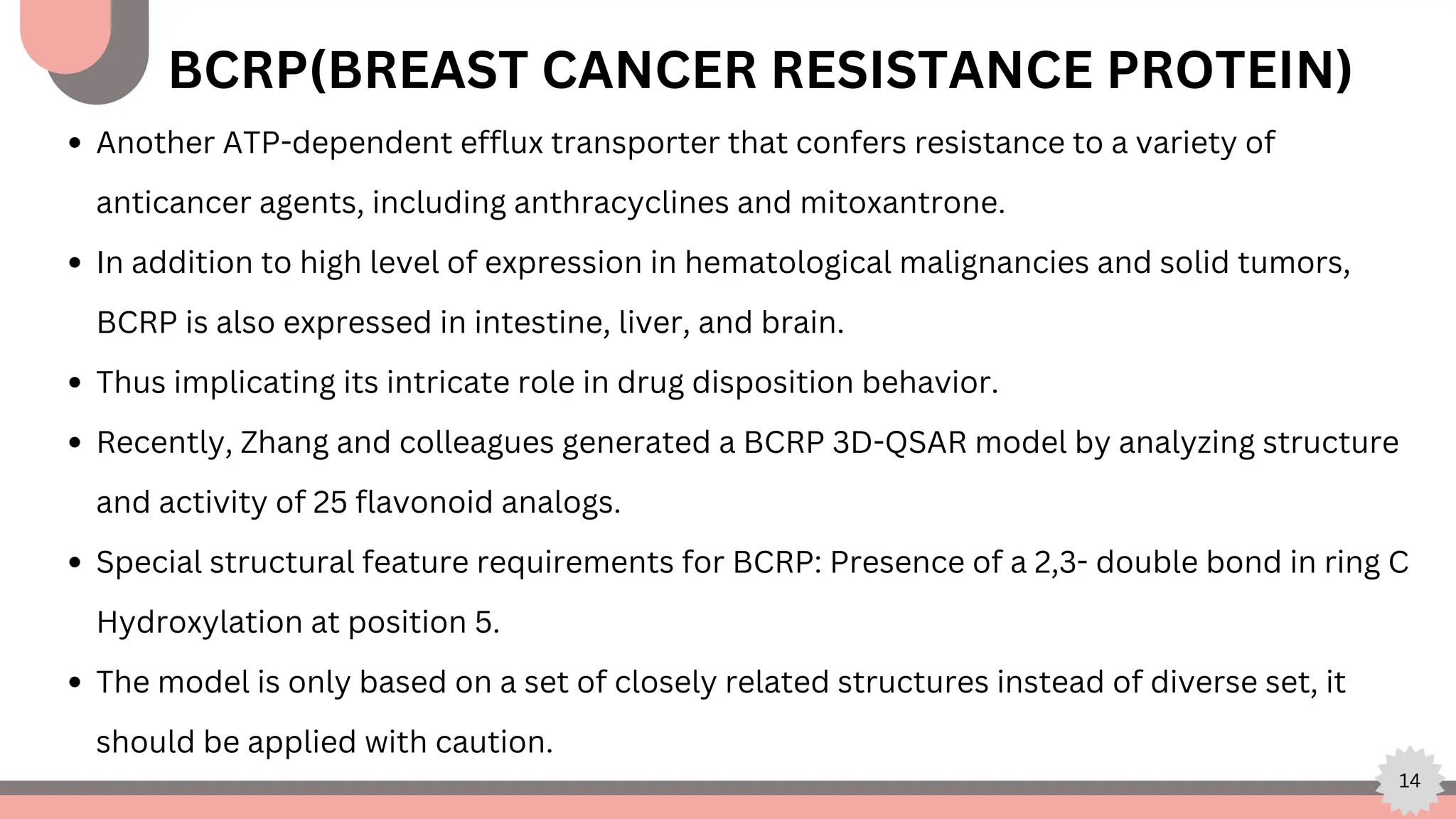 BCRP(BREAST CANCER RESISTANCE PROTEIN)

- Another ATP-dependent efflux transporter that confers resistance to a variety of anticancer agents, including anthracyclines and mitoxantrone.
- In addition to high level of expression in hematological malignancies and solid tumors, BCRP is also expressed in intestine, liver, and brain.
- Thus implicating its intricate role in drug disposition behavior.
- Recently, Zhang and colleagues generated a BCRP 3D-QSAR model by analyzing structure and activity of 25 flavonoid analogs.
- Special structural feature requirements for BCRP: Presence of a 2,3- double bond in ring C Hydroxylation at position 5.
- The model is only based on a set of closely related structures instead of diverse set, it should be applied with caution.

14